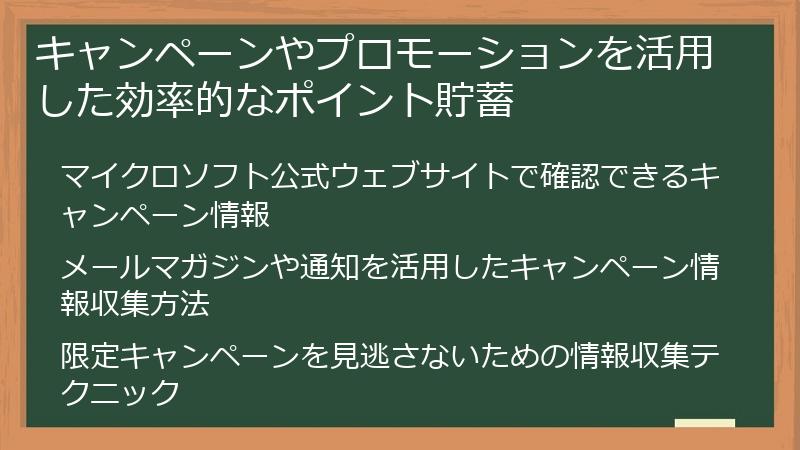 キャンペーンやプロモーションを活用した効率的なポイント貯蓄

マイクロソフト公式ウェブサイトで確認できるキャンペーン情報

メールマガジンや通知を活用したキャンペーン情報収集方法

限定キャンペーンを見逃さないための情報収集テクニック